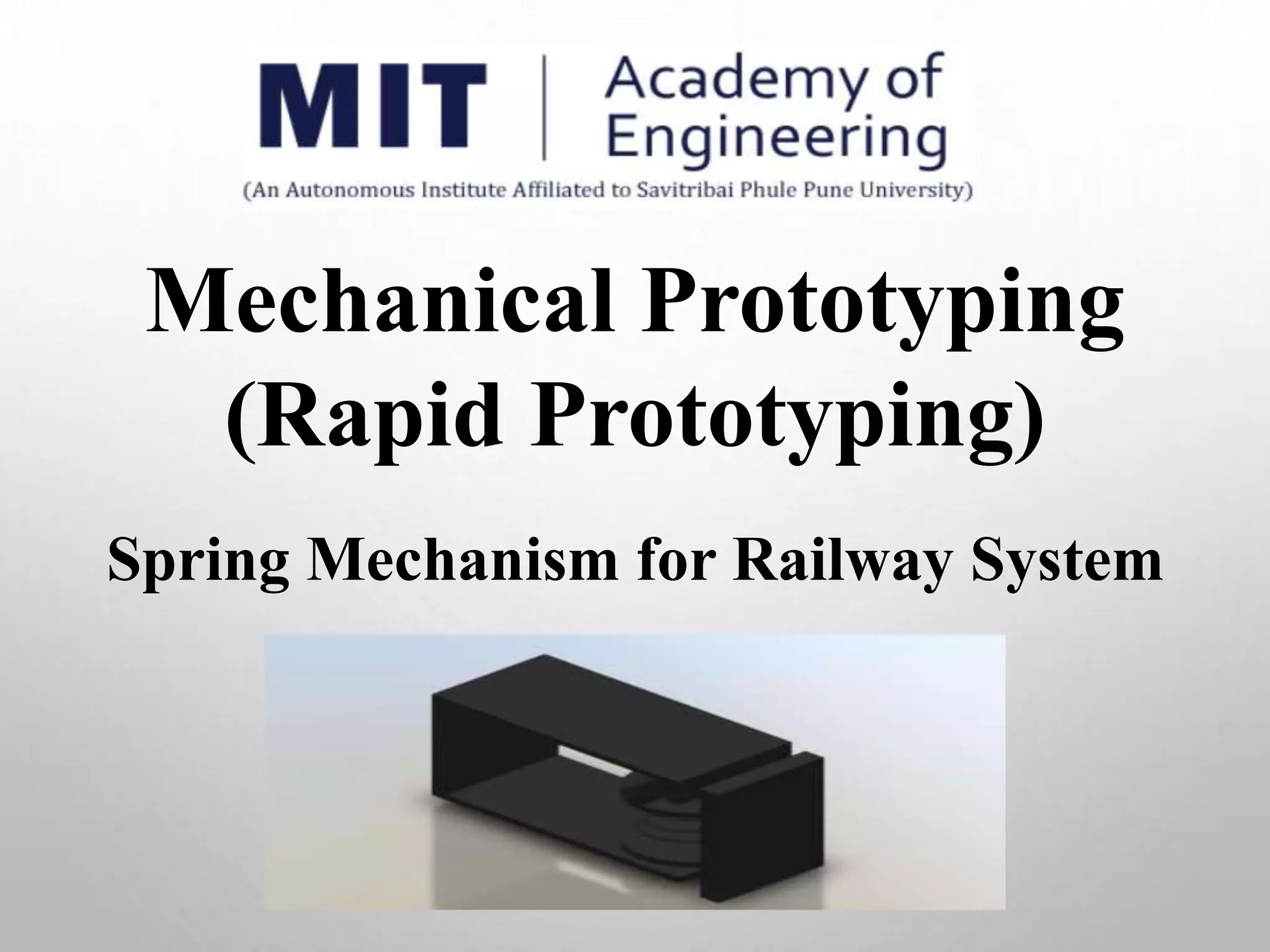 MIT | Academy of Engineering
(An Autonomous Institute Affiliated to Savitribai Phule Pune University)

Mechanical Prototyping (Rapid Prototyping)

Spring Mechanism for Railway System